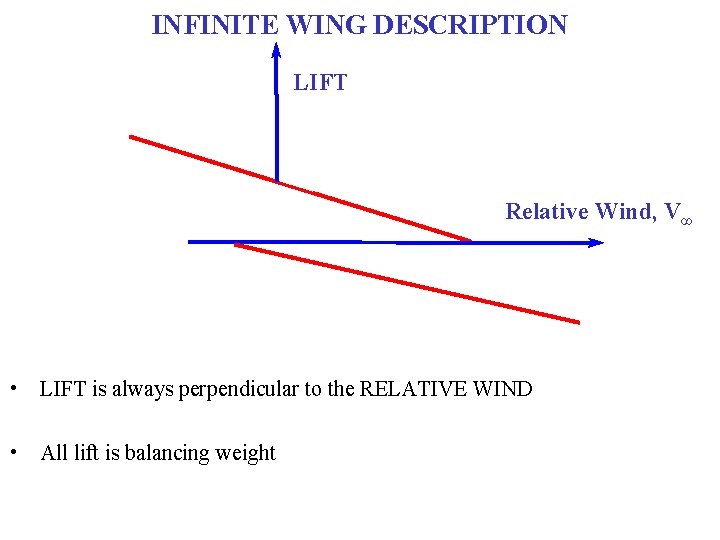 INFINITE WING DESCRIPTION

LIFT

Relative Wind, $V_\infty$

• LIFT is always perpendicular to the RELATIVE WIND

• All lift is balancing weight